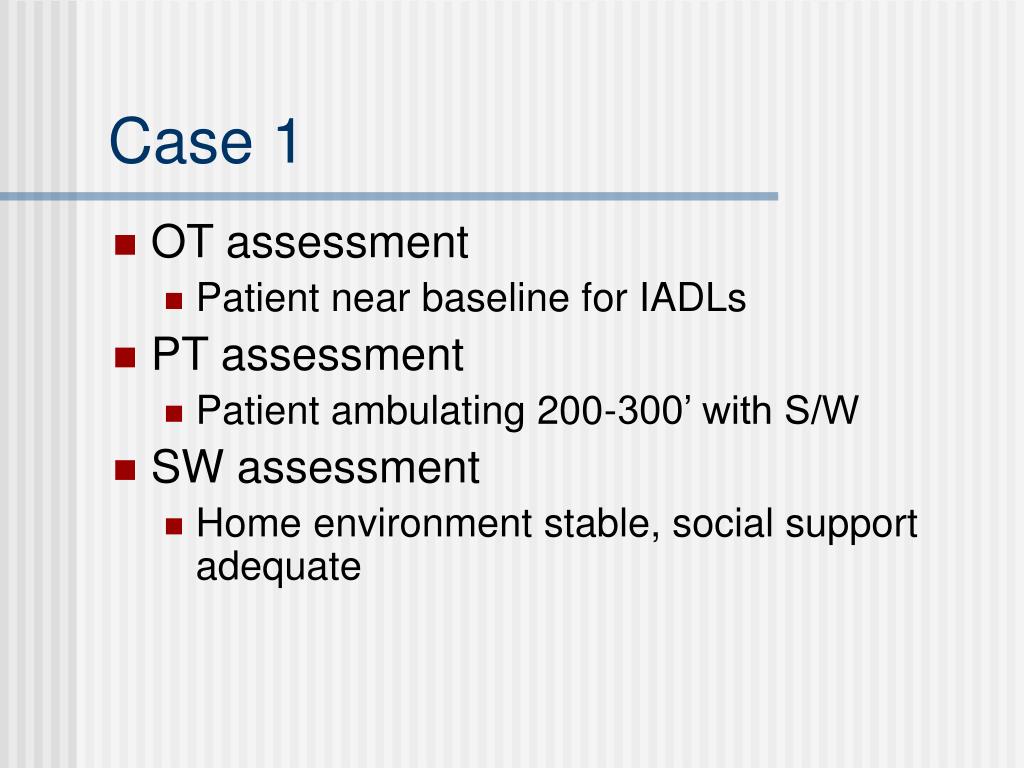 Case 1

- OT assessment
  - Patient near baseline for IADLs
- PT assessment
  - Patient ambulating 200-300’ with S/W
- SW assessment
  - Home environment stable, social support adequate